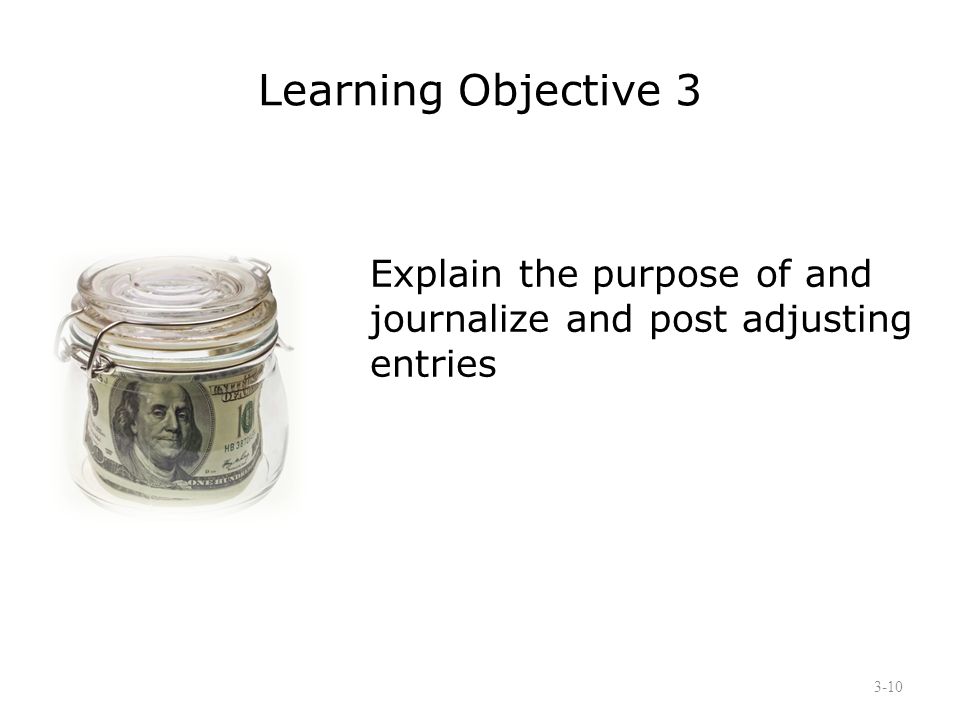 Learning Objective 3

Explain the purpose of and journalize and post adjusting entries

3-10